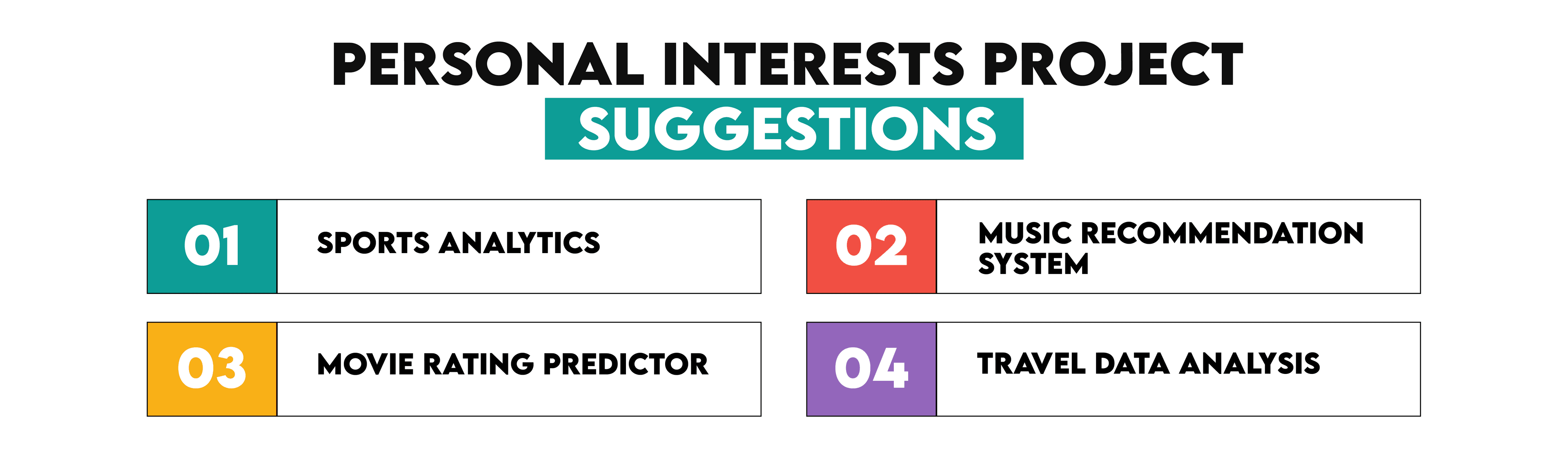 PERSONAL INTERESTS PROJECT
SUGGESTIONS

01 SPORTS ANALYTICS

02 MUSIC RECOMMENDATION SYSTEM

03 MOVIE RATING PREDICTOR

04 TRAVEL DATA ANALYSIS